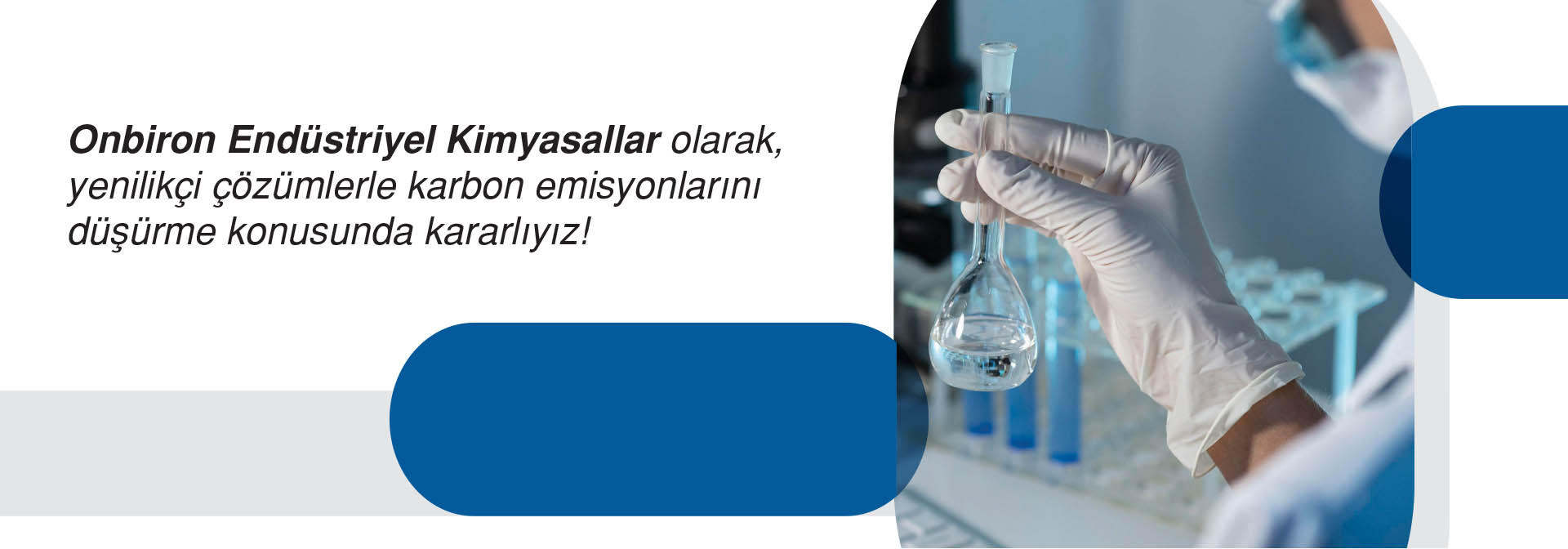 Onbiron Endüstriyel Kimyasallar olarak, yenilikçi çözümlerle karbon emisyonlarını düşürme konusunda kararlıyız!